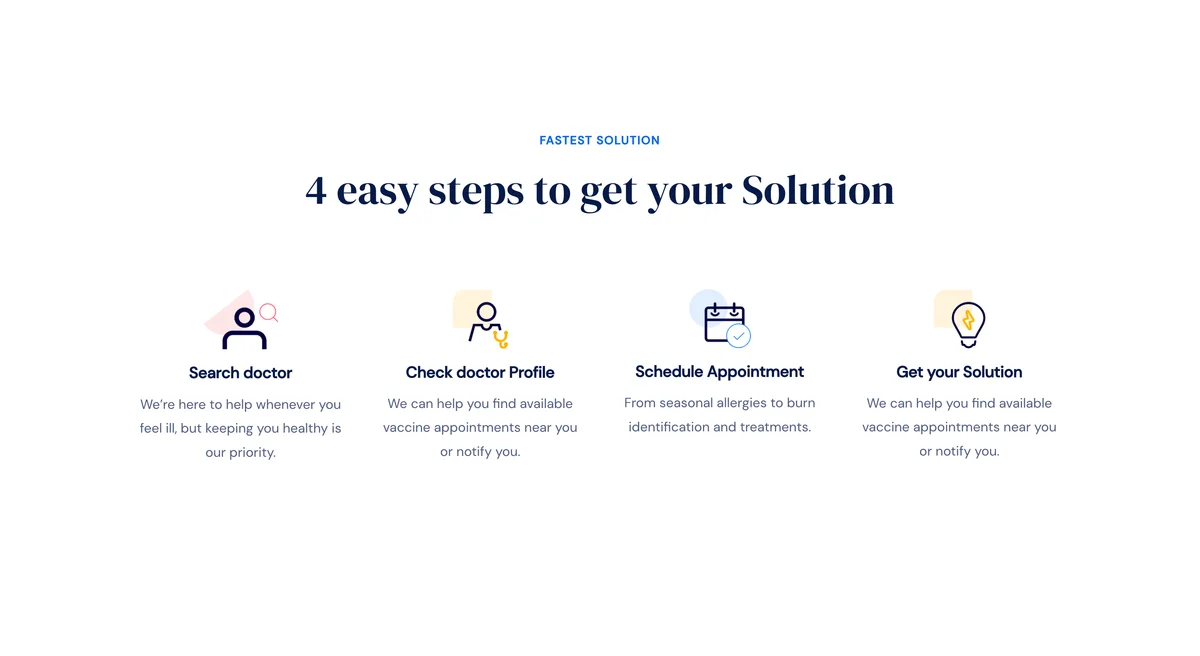 FASTEST SOLUTION

4 easy steps to get your Solution

Search doctor

We're here to help whenever you feel ill, but keeping you healthy is our priority.

Check doctor Profile

We can help you find available vaccine appointments near you or notify you.

Schedule Appointment

From seasonal allergies to burn identification and treatments.

Get your Solution

We can help you find available vaccine appointments near you or notify you.